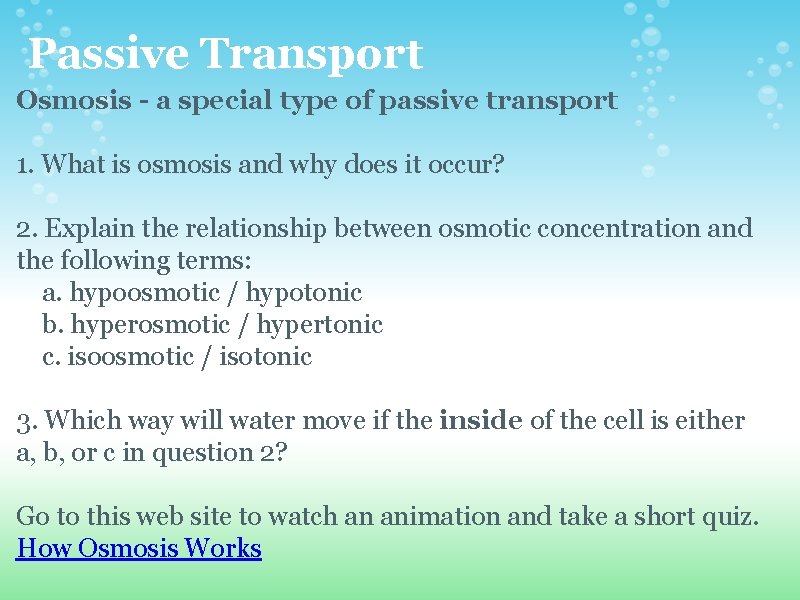 Passive Transport

Osmosis - a special type of passive transport

1. What is osmosis and why does it occur?

2. Explain the relationship between osmotic concentration and the following terms:
a. hypoosmotic / hypotonic
b. hyperosmotic / hypertonic
c. isoosmotic / isotonic

3. Which way will water move if the inside of the cell is either a, b, or c in question 2?

Go to this web site to watch an animation and take a short quiz.
How Osmosis Works